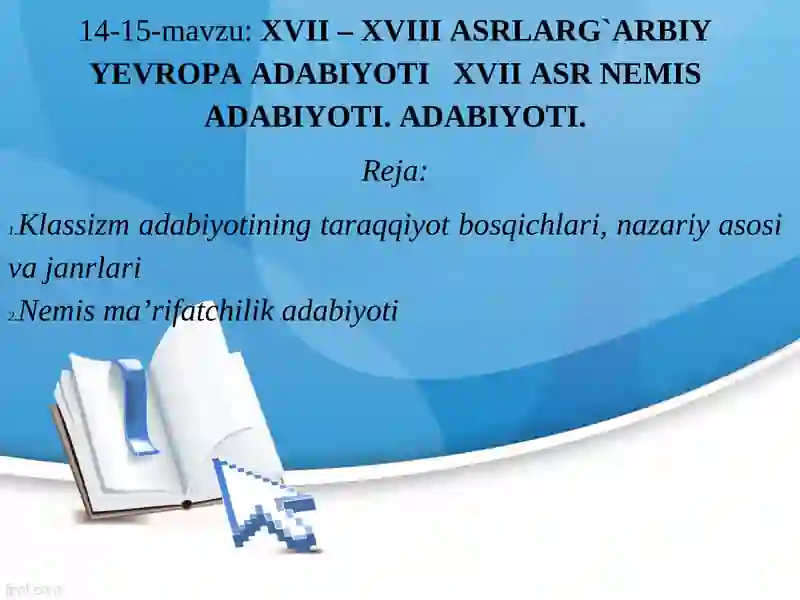 14-15-mavzu: XVII – XVIII ASRLARG`ARBIY YEVROPA ADABIYOTI XVII ASR NEMIS ADABIYOTI. ADABIYOTI.

Reja:

1.Klassizm adabiyotining taraqqiyot bosqichlari, nazariy asosi va janrlari

2.Nemis ma’rifatchilik adabiyoti

fppt.com